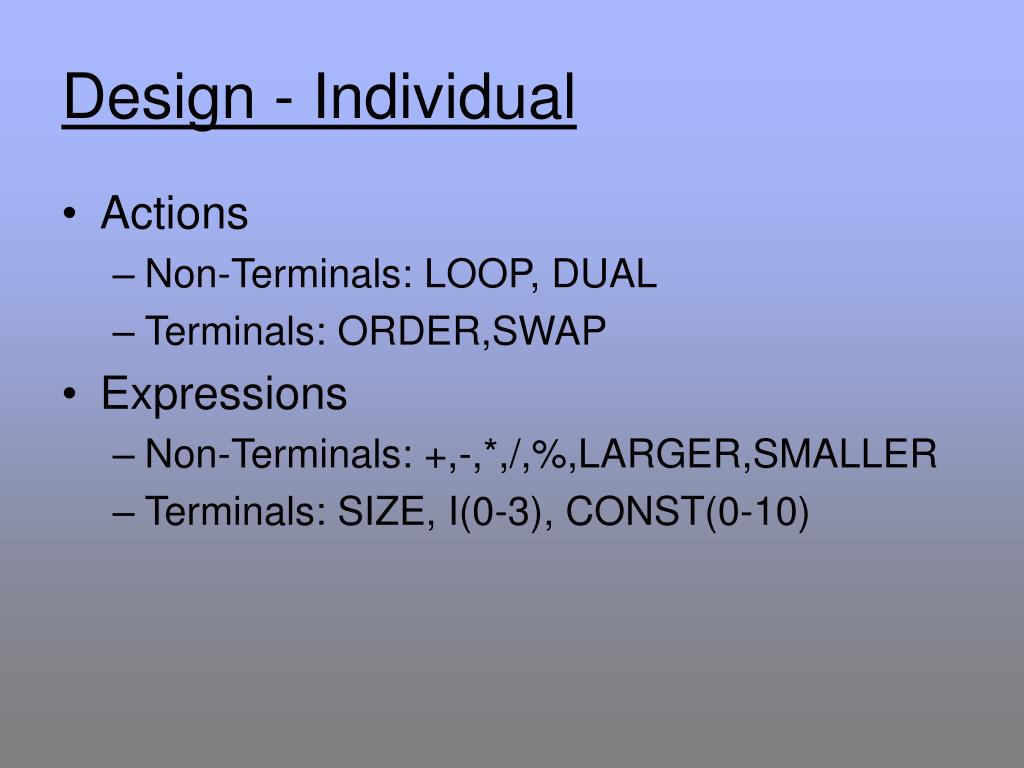 Design - Individual

• Actions
– Non-Terminals: LOOP, DUAL
– Terminals: ORDER,SWAP
• Expressions
– Non-Terminals: +,-,*,/,%,LARGER,SMALLER
– Terminals: SIZE, I(0-3), CONST(0-10)